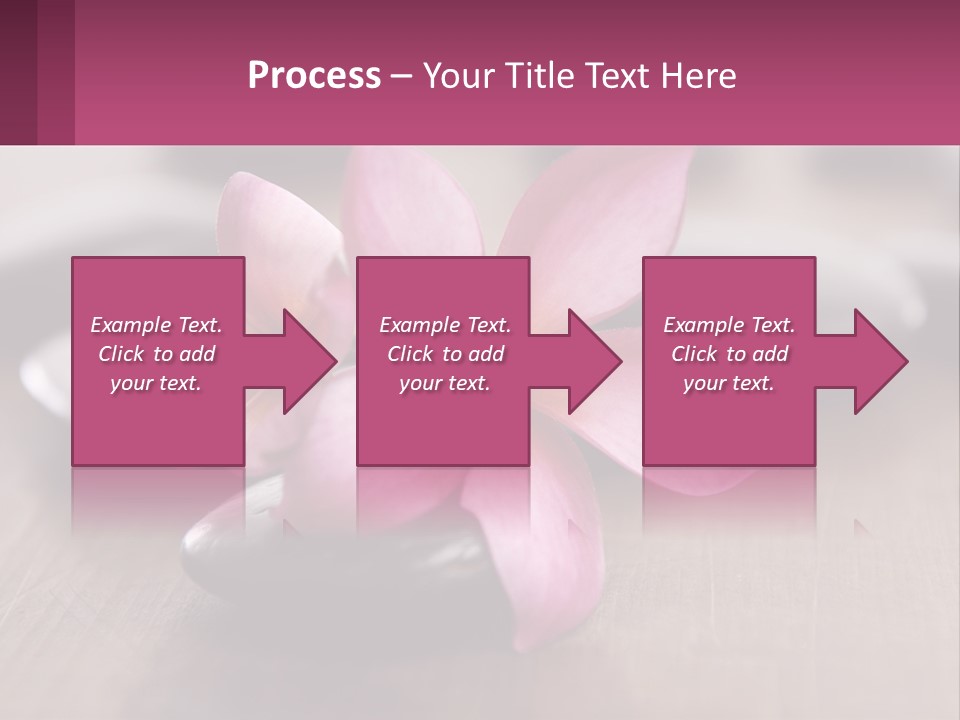 Process – Your Title Text Here

Example Text. Click to add your text.

Example Text. Click to add your text.

Example Text. Click to add your text.